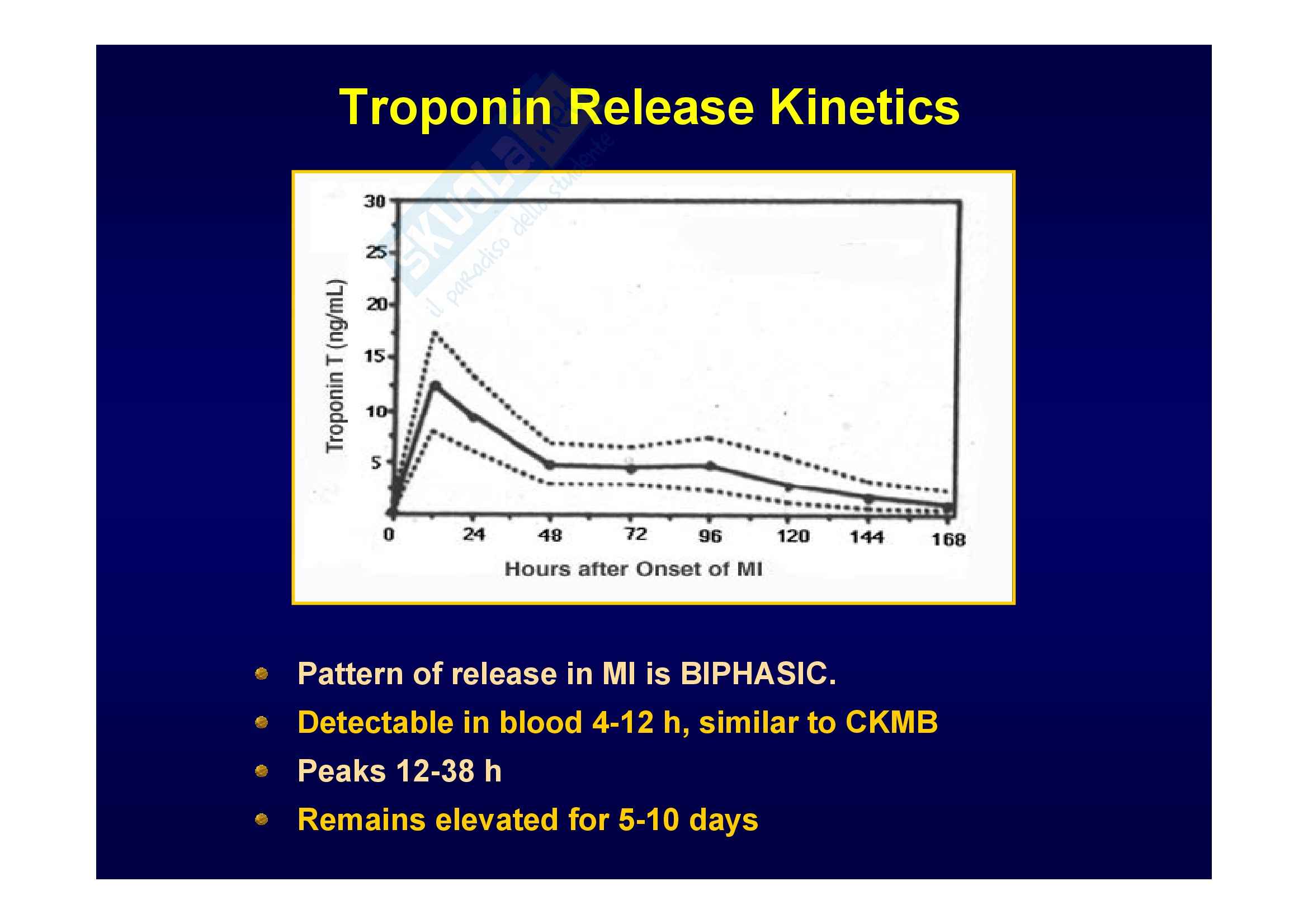 Troponin Release Kinetics

Skuola.net
il paradiso dello studente

30
25
20
15
10
5
Troponin T (ng/mL)
0
24
48
72
96
120
144
168
Hours after Onset of MI

Pattern of release in MI is BIPHASIC.

Detectable in blood 4-12 h, similar to CKMB

Peaks 12-38 h

Remains elevated for 5-10 days